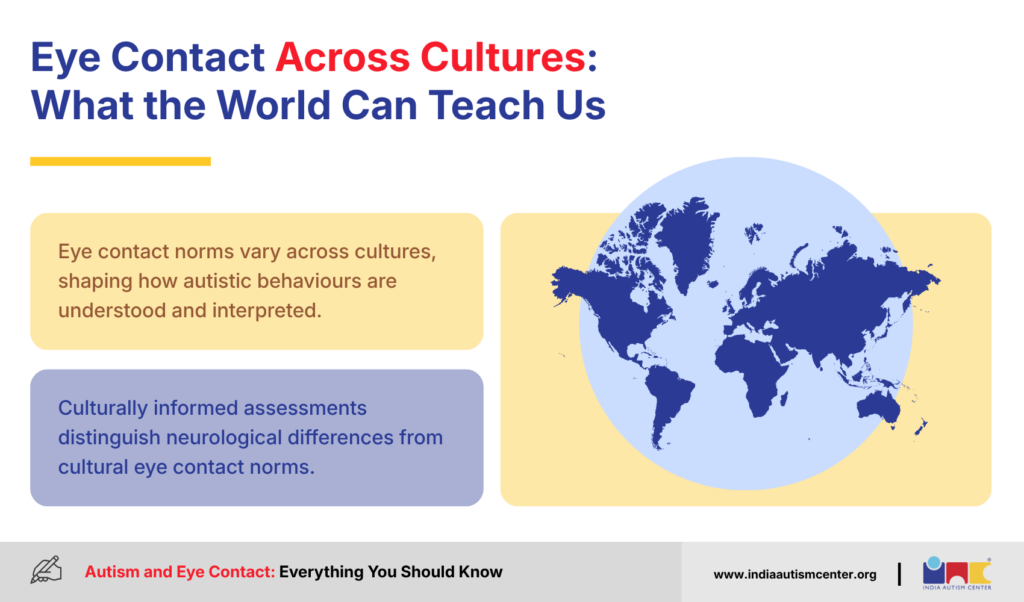 Eye Contact Across Cultures: What the World Can Teach Us

Eye contact norms vary across cultures, shaping how autistic behaviours are understood and interpreted.

Culturally informed assessments distinguish neurological differences from cultural eye contact norms.

Autism and Eye Contact: Everything You Should Know

www.indiaautismcenter.org

INDIA AUTISM CENTER